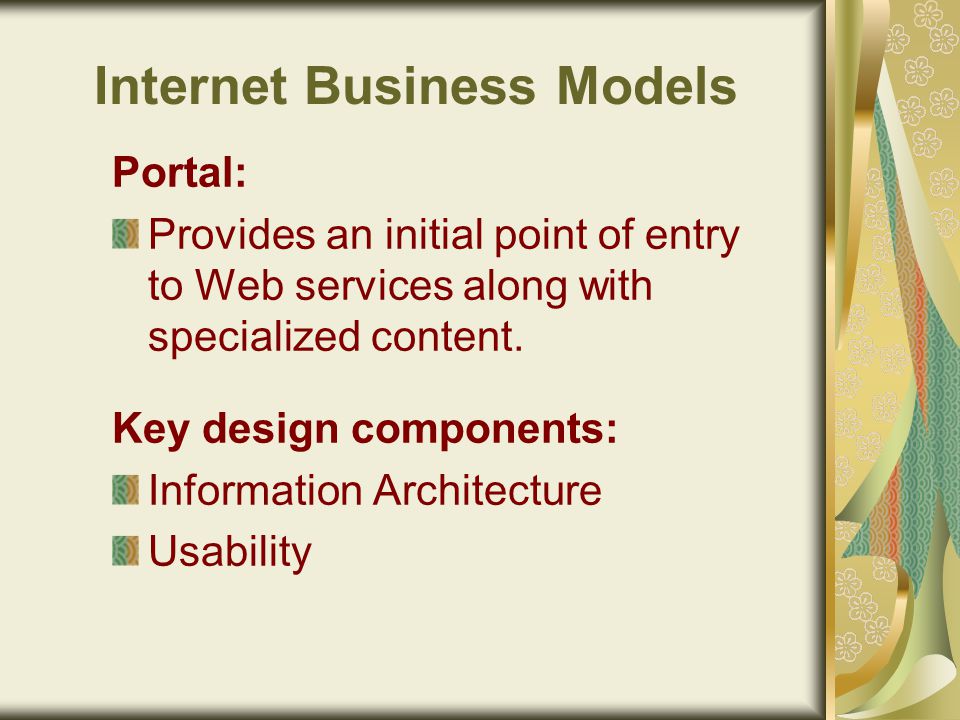 Internet Business Models

Portal:

Provides an initial point of entry to Web services along with specialized content.

Key design components:

Information Architecture

Usability